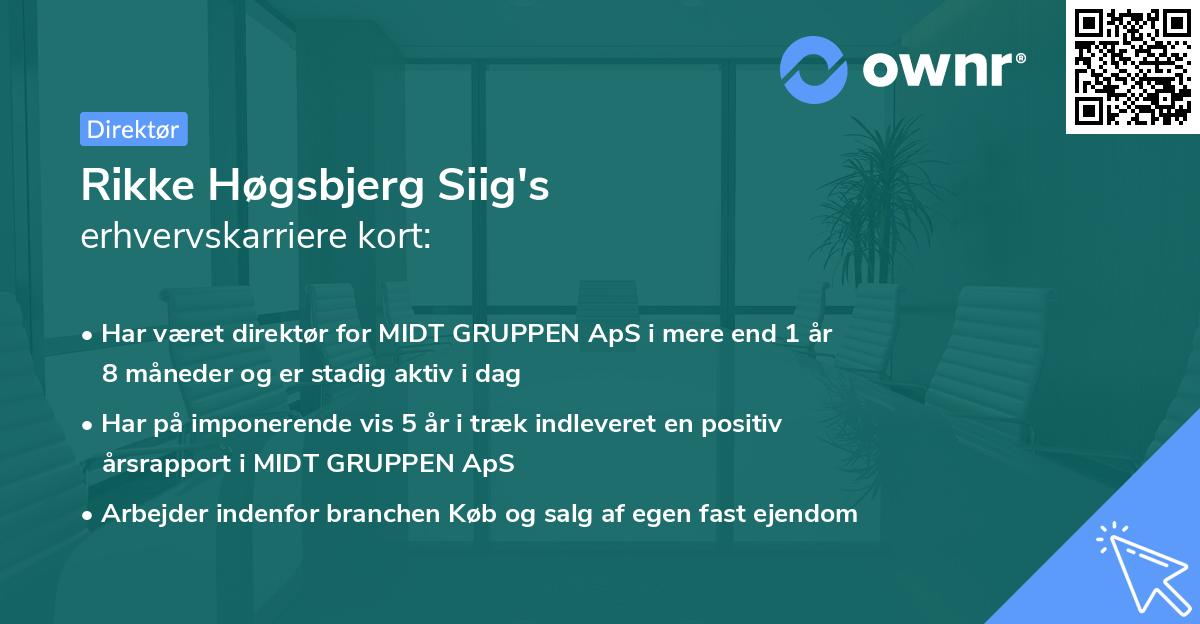 ownr®

Direktør

Rikke Høgsbjerg Siig's
erhvervskarriere kort:

• Har været direktør for MIDT GRUPPEN ApS i mere end 1 år 8 måneder og er stadig aktiv i dag

• Har på imponerende vis 5 år i træk indleveret en positiv årsrapport i MIDT GRUPPEN ApS

• Arbejder indenfor branchen Køb og salg af egen fast ejendom